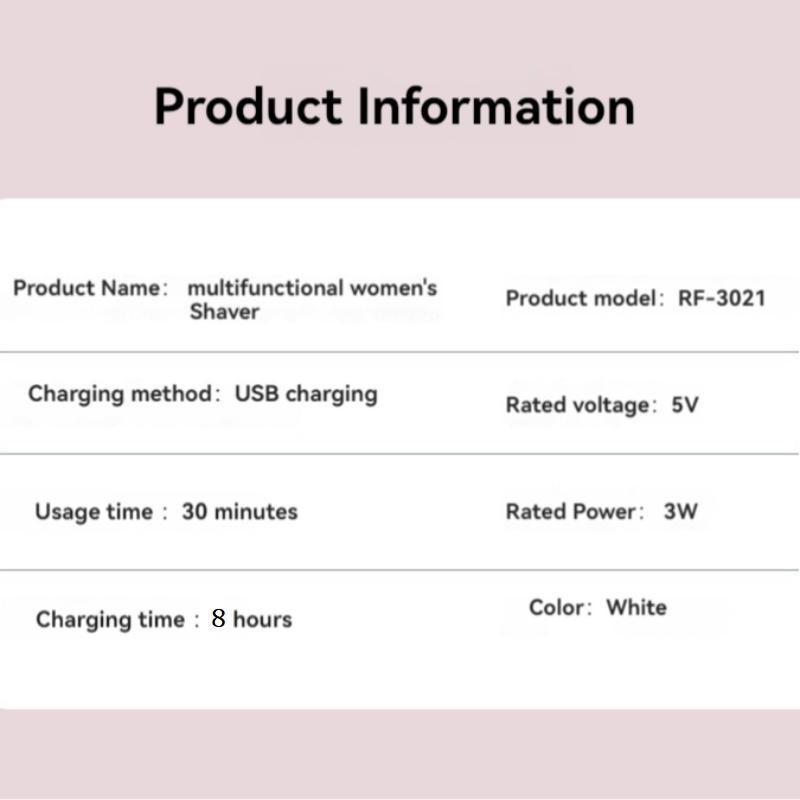 Product Information

Product Name： multifunctional women's Shaver

Product model： RF-3021

Charging method： USB charging

Rated voltage： 5V

Usage time ： 30 minutes

Rated Power： 3W

Charging time ： 8 hours

Color： White